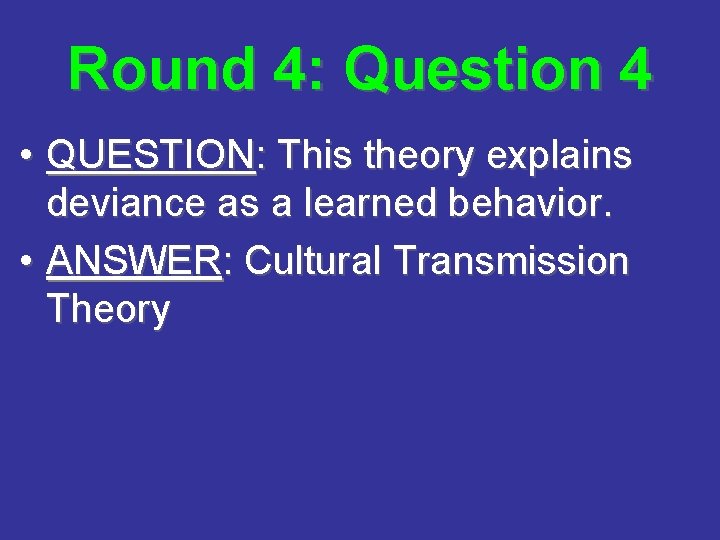 Round 4: Question 4

• QUESTION: This theory explains deviance as a learned behavior.
• ANSWER: Cultural Transmission Theory